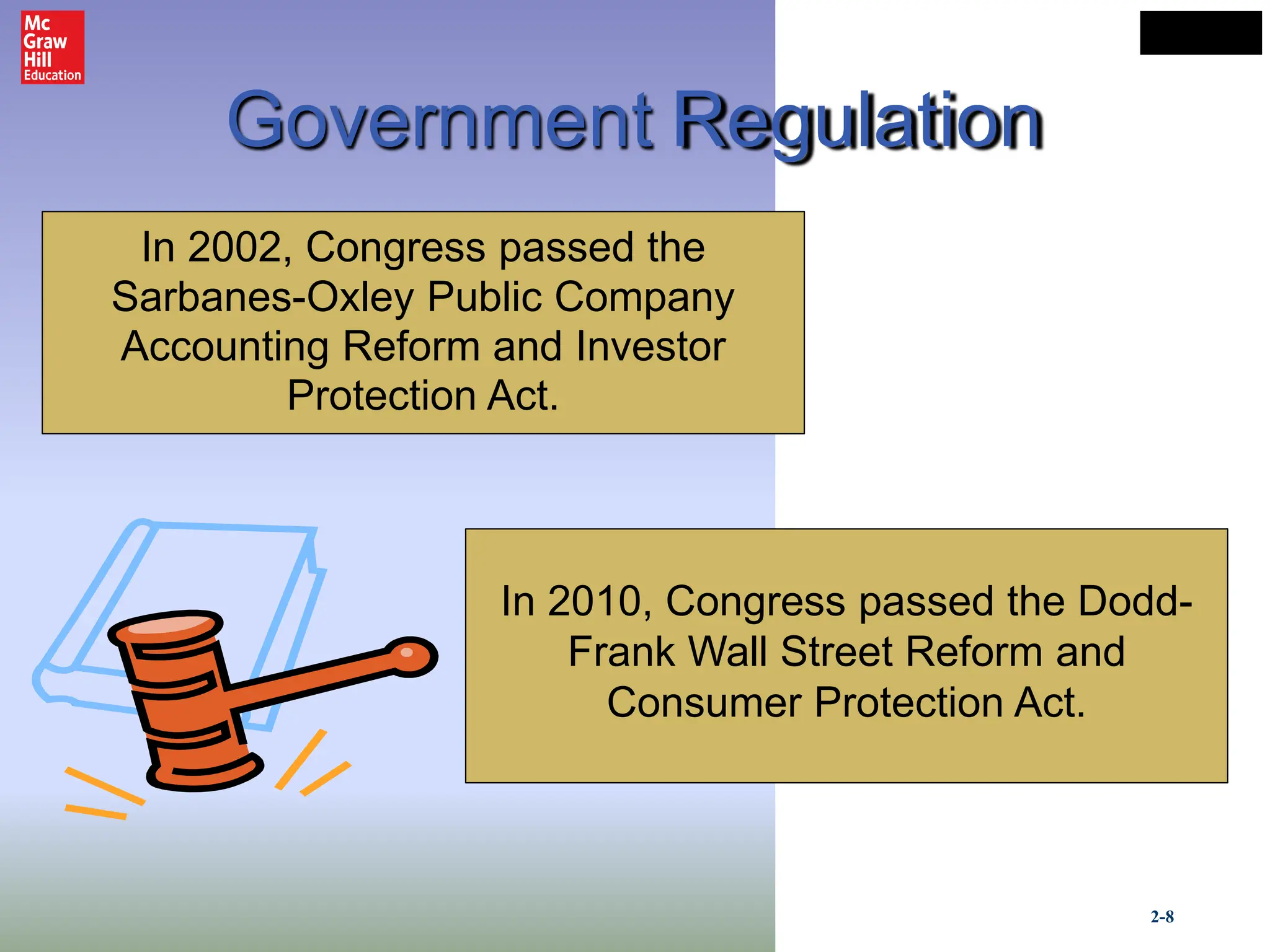 Mc Graw Hill Education

Government Regulation

In 2002, Congress passed the Sarbanes-Oxley Public Company Accounting Reform and Investor Protection Act.

In 2010, Congress passed the Dodd-Frank Wall Street Reform and Consumer Protection Act.

2-8